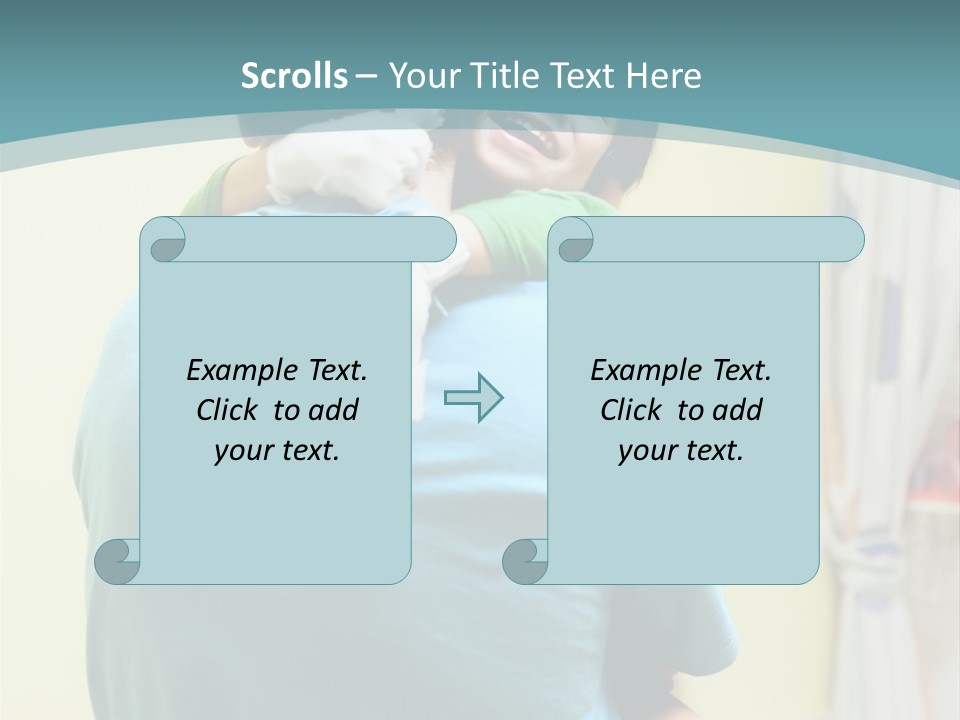 Scrolls – Your Title Text Here

Example Text. Click to add your text.

Example Text. Click to add your text.